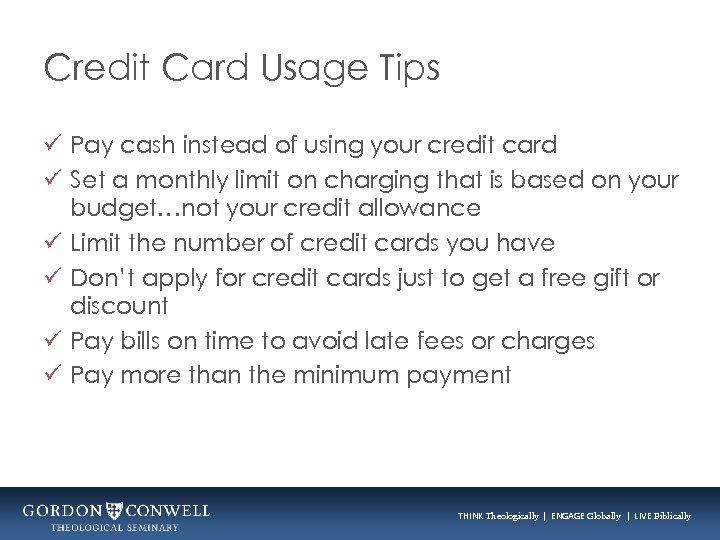 Credit Card Usage Tips

✓ Pay cash instead of using your credit card
✓ Set a monthly limit on charging that is based on your budget…not your credit allowance
✓ Limit the number of credit cards you have
✓ Don't apply for credit cards just to get a free gift or discount
✓ Pay bills on time to avoid late fees or charges
✓ Pay more than the minimum payment

GORDON CONWELL
THEOLOGICAL SEMINARY

THINK Theologically | ENGAGE Globally | LIVE Biblically